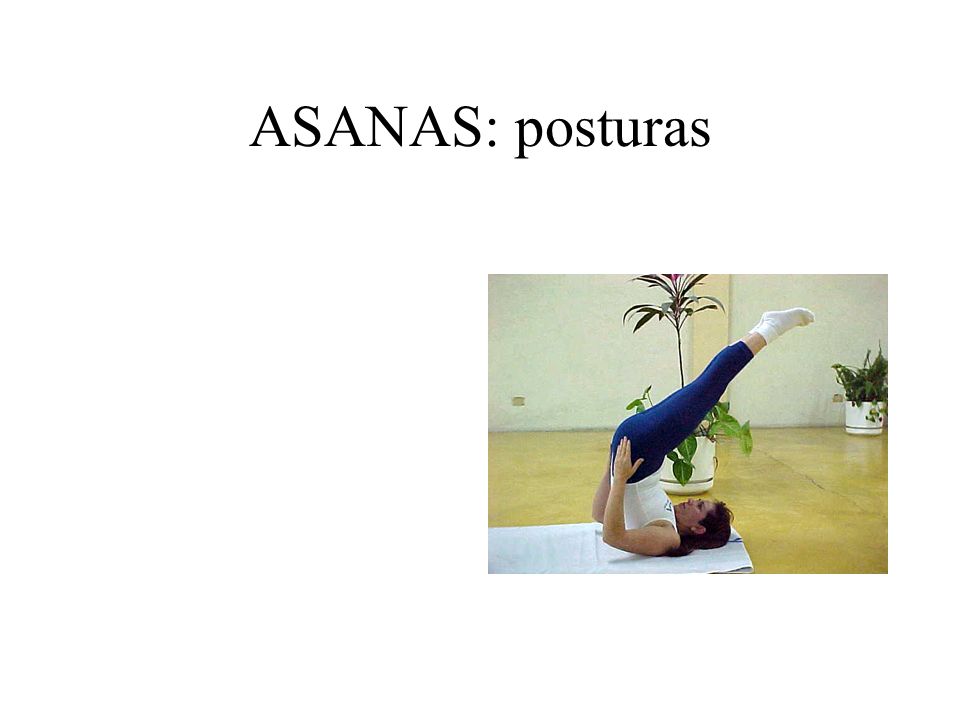 ASANAS: posturas